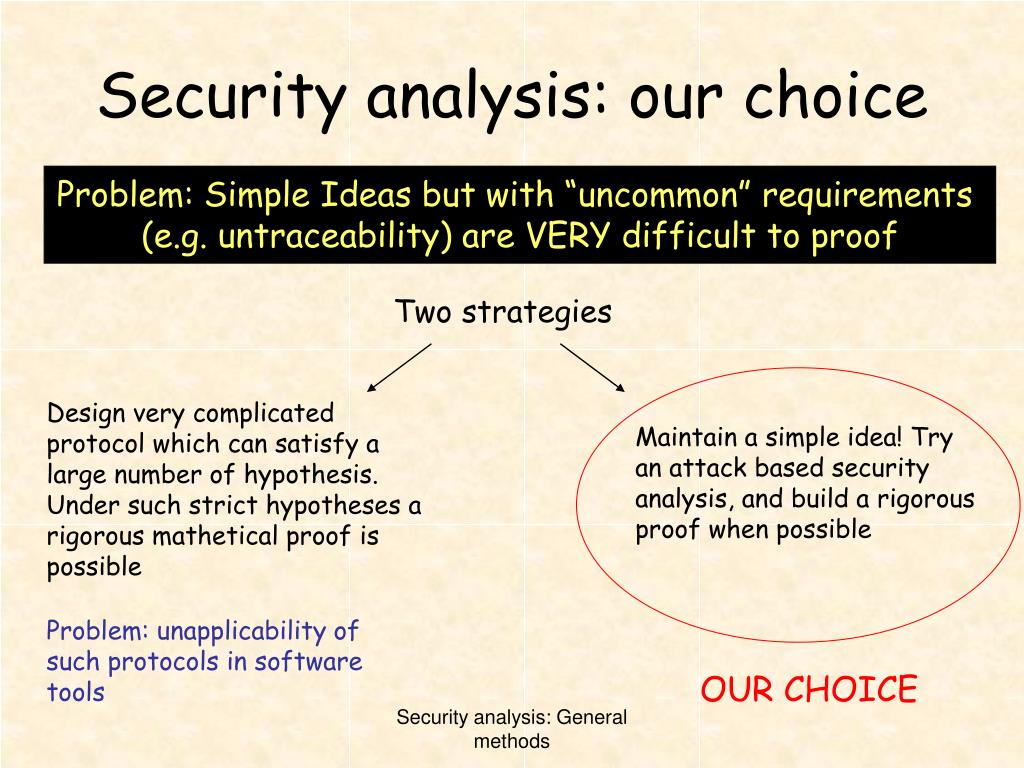 Security analysis: our choice

Problem: Simple Ideas but with “uncommon” requirements (e.g. untraceability) are VERY difficult to proof

Two strategies

Design very complicated protocol which can satisfy a large number of hypothesis. Under such strict hypotheses a rigorous mathetical proof is possible

Problem: unapplicability of such protocols in software tools

Maintain a simple idea! Try an attack based security analysis, and build a rigorous proof when possible

OUR CHOICE

Security analysis: General methods